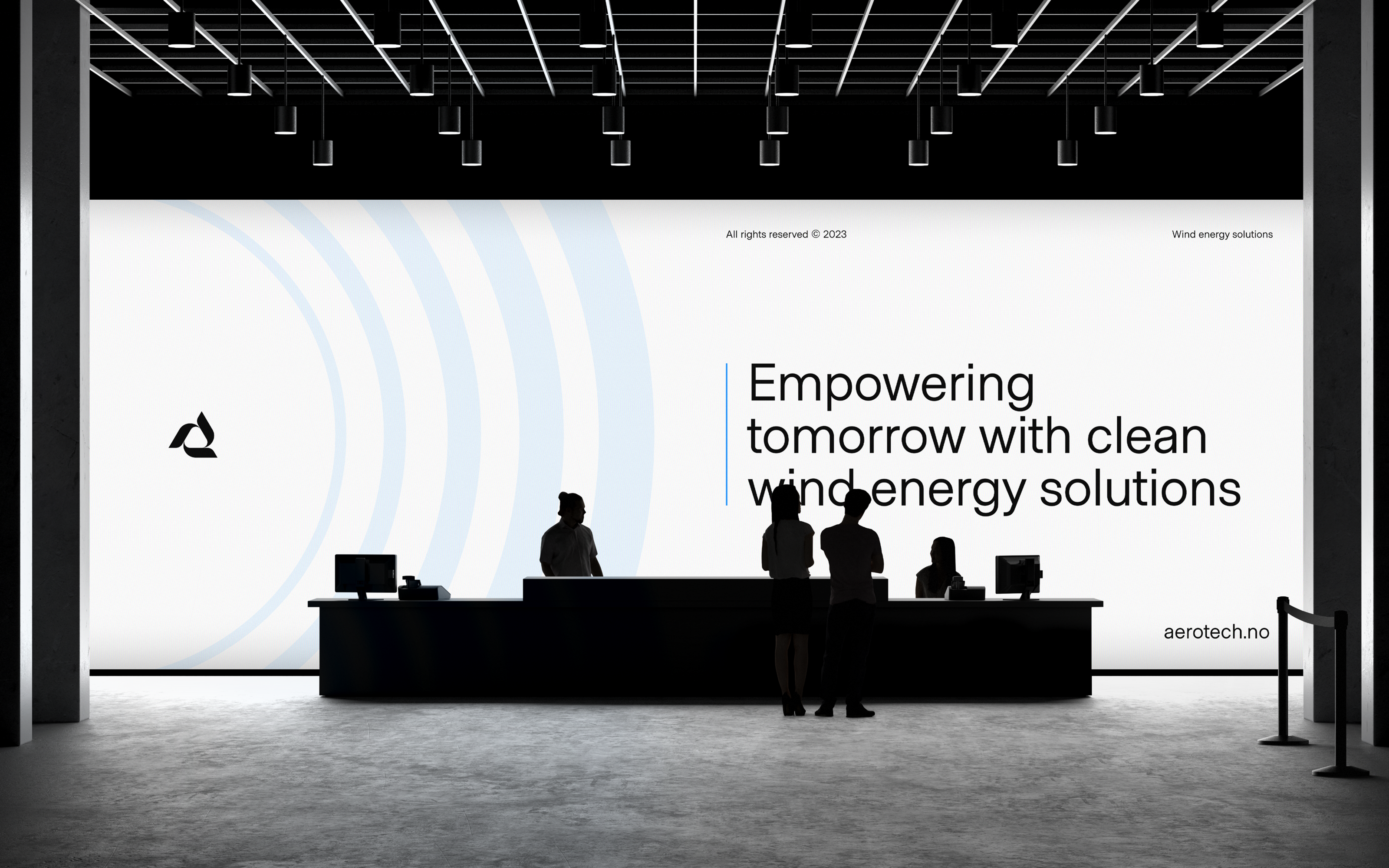 All rights reserved © 2023

Wind energy solutions

Empowering tomorrow with clean wind energy solutions

aerotech.no